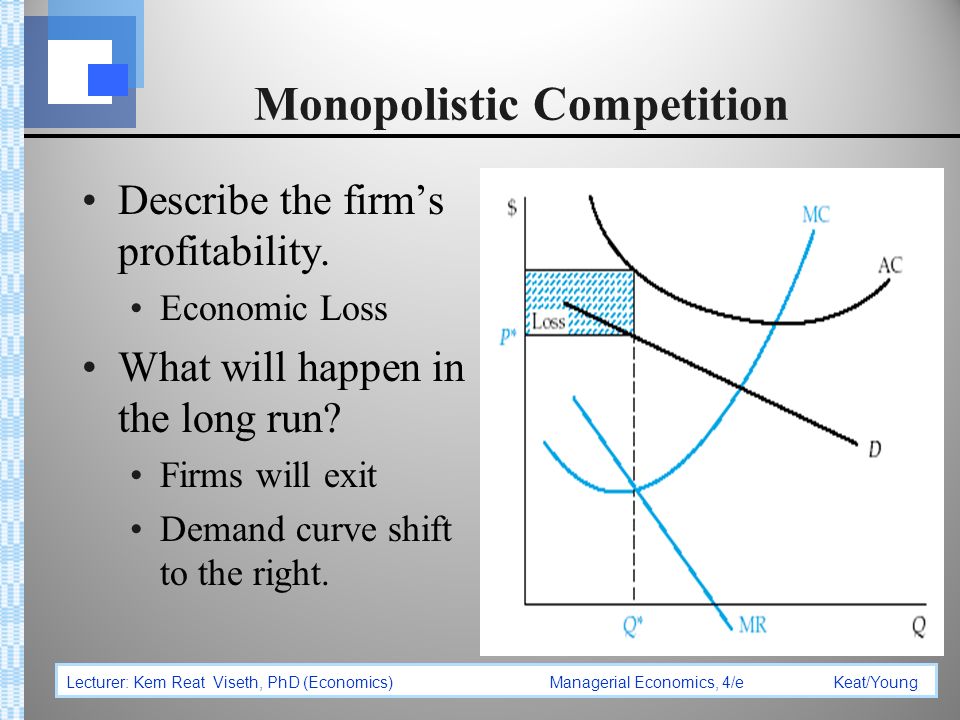 Monopolistic Competition

• Describe the firm's profitability.
  • Economic Loss
• What will happen in the long run?
  • Firms will exit
  • Demand curve shift to the right.

$
MC
AC
Loss
$P^*$
D
$Q^*$
MR
Q

Lecturer: Kem Reat Viseth, PhD (Economics) Managerial Economics, 4/e Keat/Young